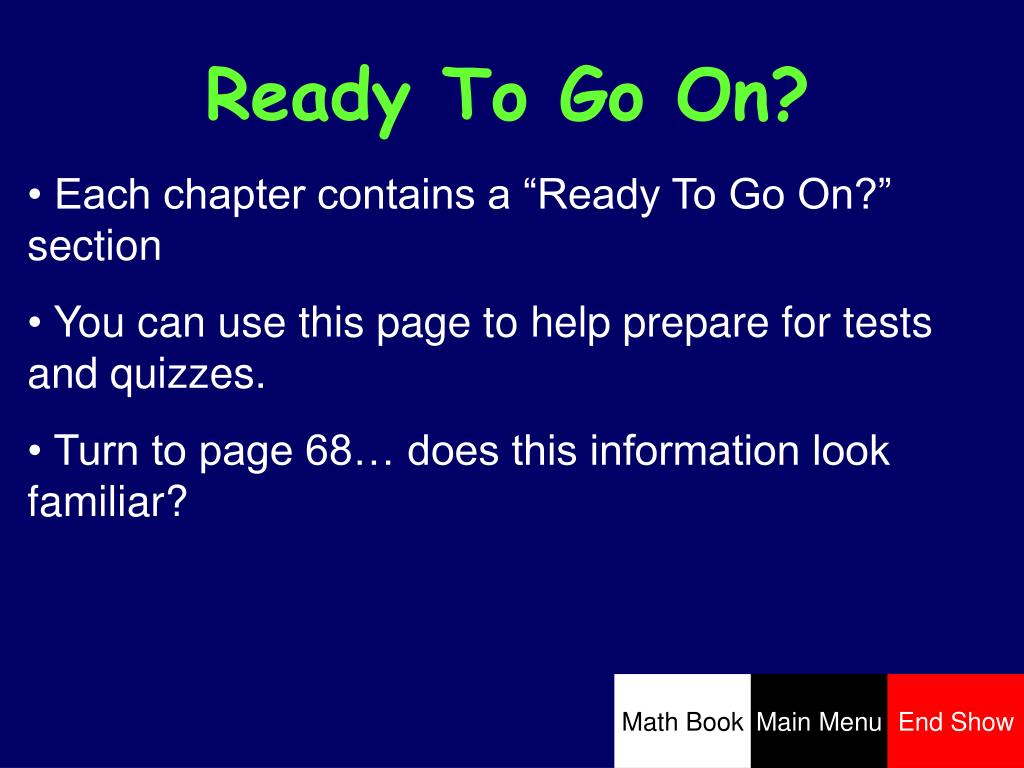 Ready To Go On?

• Each chapter contains a “Ready To Go On?” section

• You can use this page to help prepare for tests and quizzes.

• Turn to page 68… does this information look familiar?

Math Book Main Menu End Show